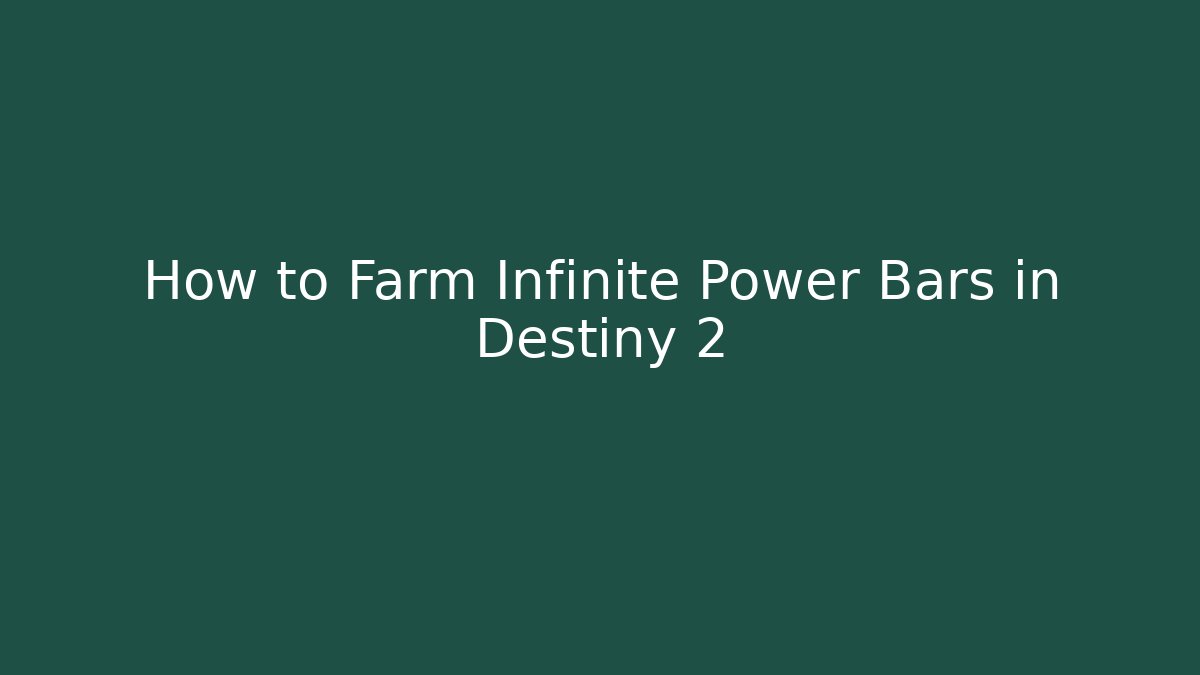 How to Farm Infinite Power Bars in Destiny 2